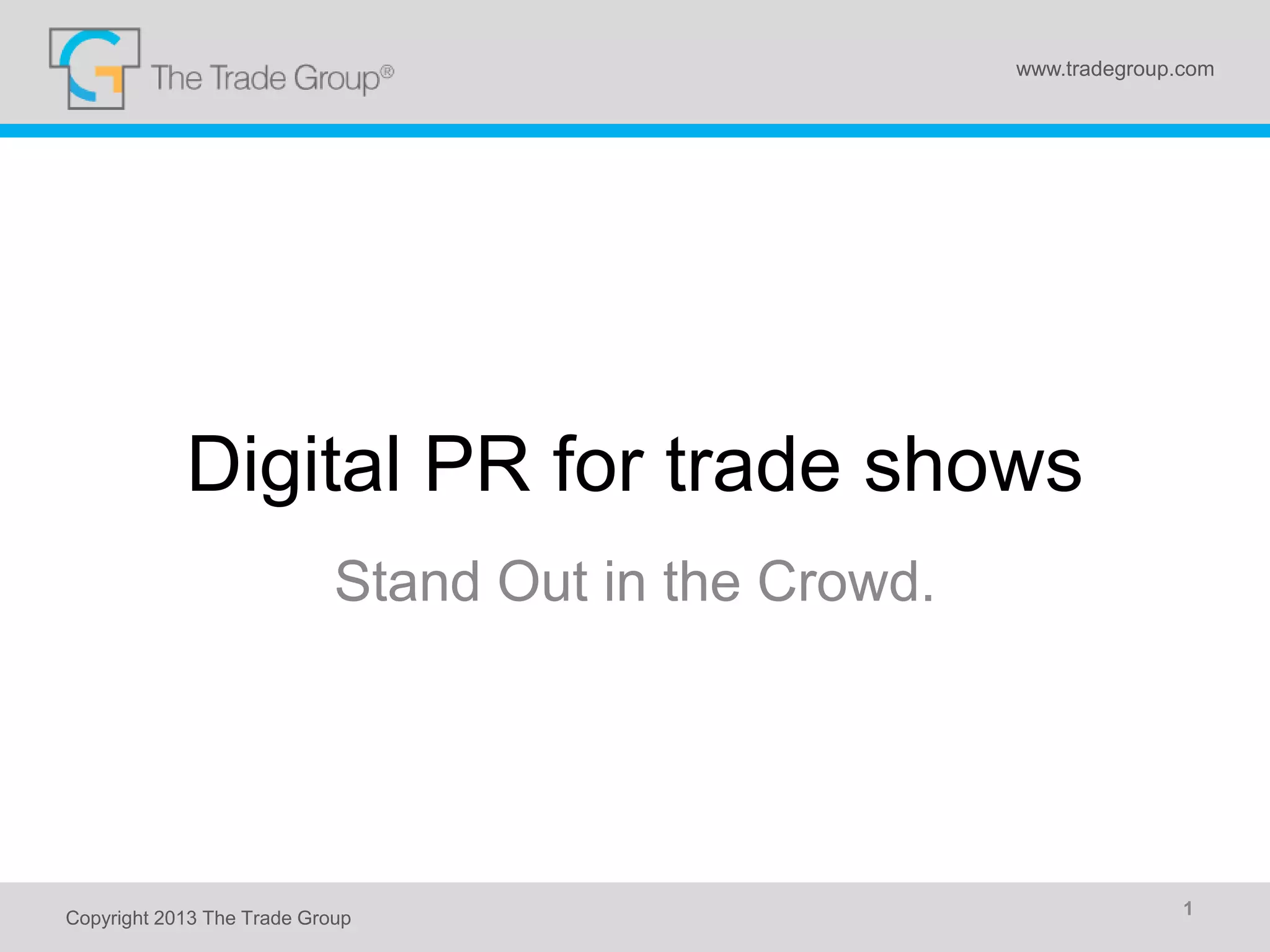 The Trade Group®

www.tradegroup.com

Digital PR for trade shows

Stand Out in the Crowd.

Copyright 2013 The Trade Group

1